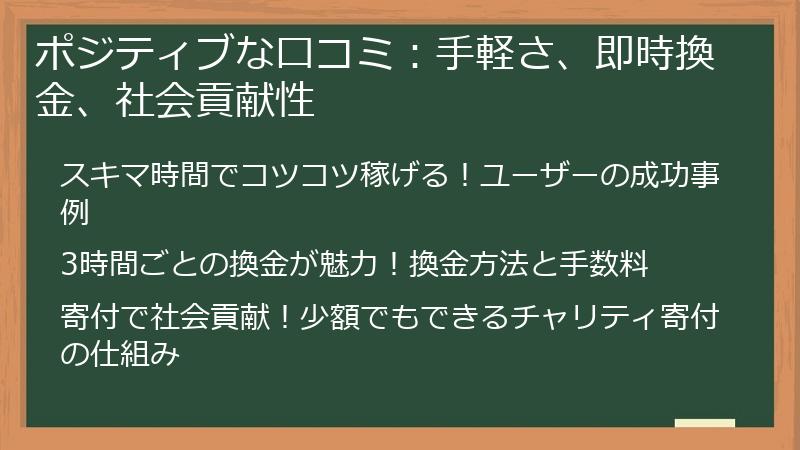 ポジティブな口コミ：手軽さ、即時換金、社会貢献性

スキマ時間でコツコツ稼げる！ユーザーの成功事例

3時間ごとの換金が魅力！換金方法と手数料

寄付で社会貢献！少額でもできるチャリティ寄付の仕組み